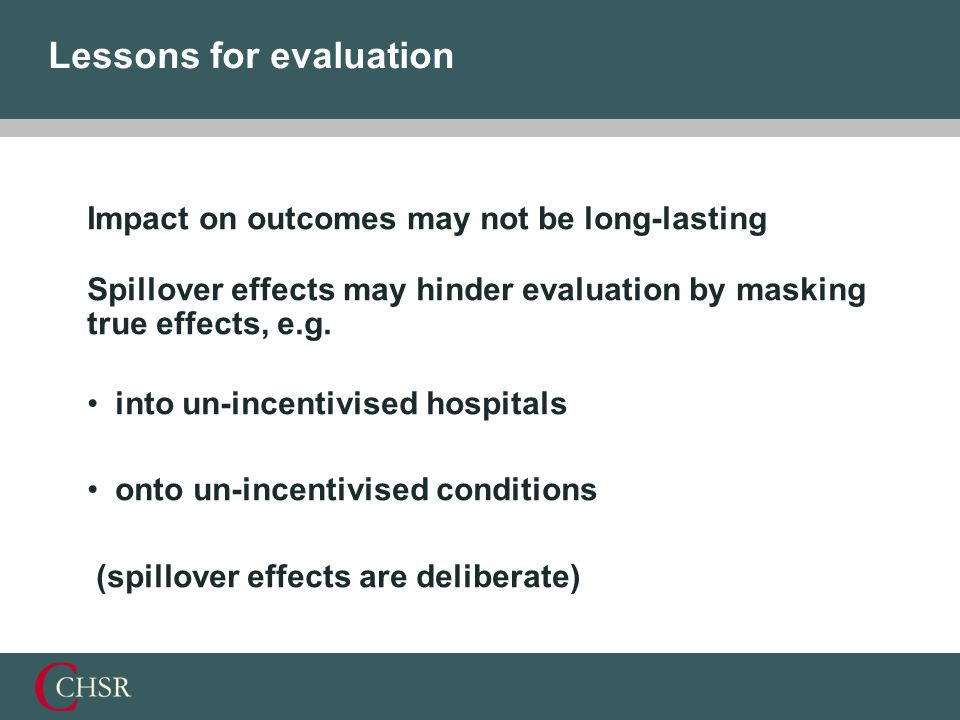 Lessons for evaluation

Impact on outcomes may not be long-lasting

Spillover effects may hinder evaluation by masking true effects, e.g.

• into un-incentivised hospitals

• onto un-incentivised conditions

(spillover effects are deliberate)

CHSR